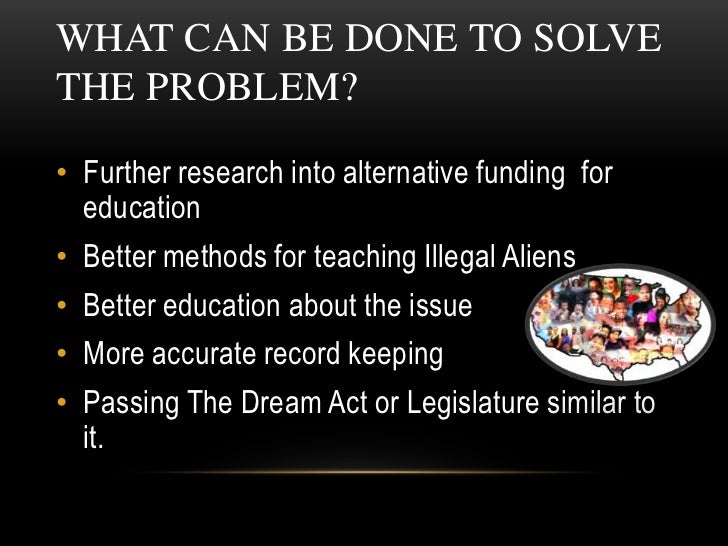 WHAT CAN BE DONE TO SOLVE THE PROBLEM?

• Further research into alternative funding for education
• Better methods for teaching Illegal Aliens
• Better education about the issue
• More accurate record keeping
• Passing The Dream Act or Legislature similar to it.